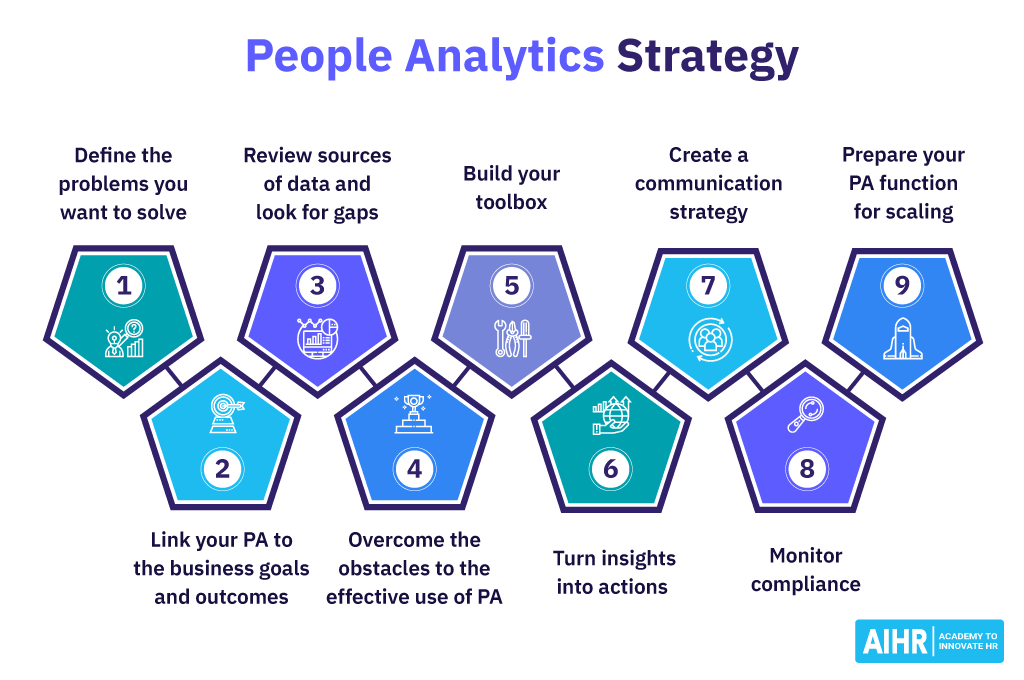 People Analytics Strategy

Define the problems you want to solve

1

Review sources of data and look for gaps

3

Build your toolbox

5

Create a communication strategy

7

Prepare your PA function for scaling

9

2

Link your PA to the business goals and outcomes

4

Overcome the obstacles to the effective use of PA

6

Turn insights into actions

8

Monitor compliance

AIHR | ACADEMY TO INNOVATE HR